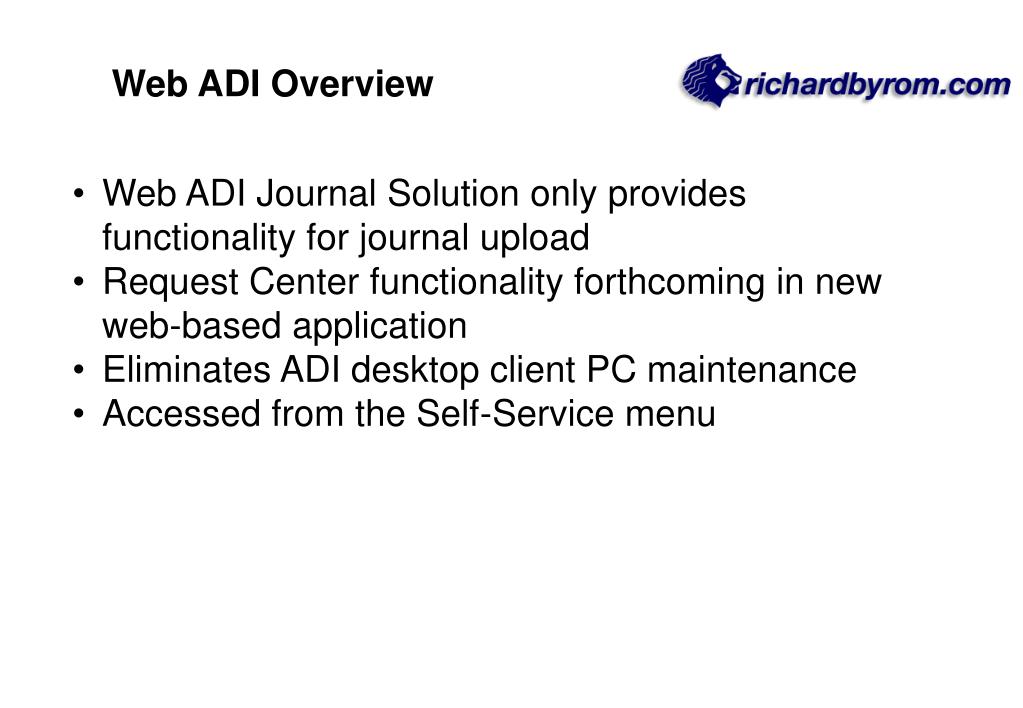 Web ADI Overview

richardbyrom.com

• Web ADI Journal Solution only provides functionality for journal upload
• Request Center functionality forthcoming in new web-based application
• Eliminates ADI desktop client PC maintenance
• Accessed from the Self-Service menu